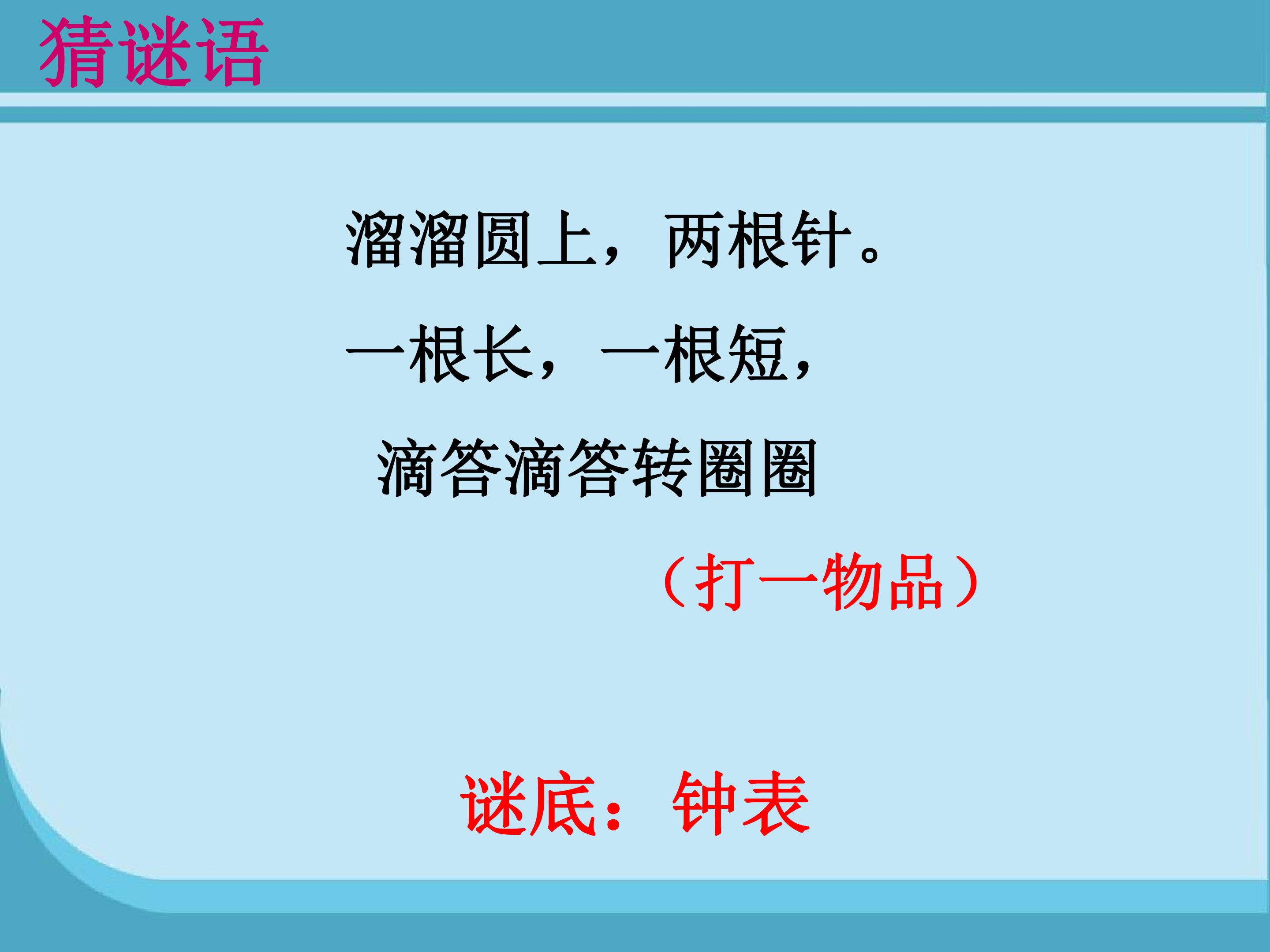 猜谜语

溜溜圆上，两根针。

一根长，一根短，

滴答滴答转圈圈

（打一物品）

谜底：钟表